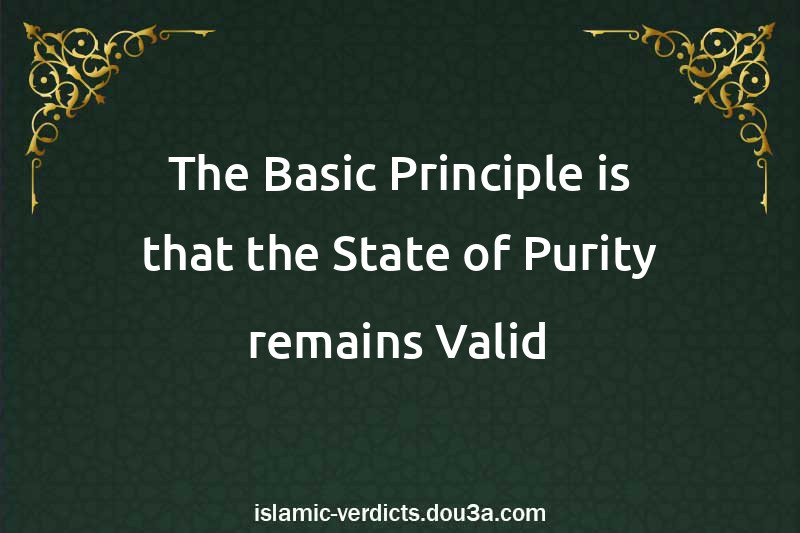 The Basic Principle is that the State of Purity remains Valid

islamic-verdicts.dou3a.com